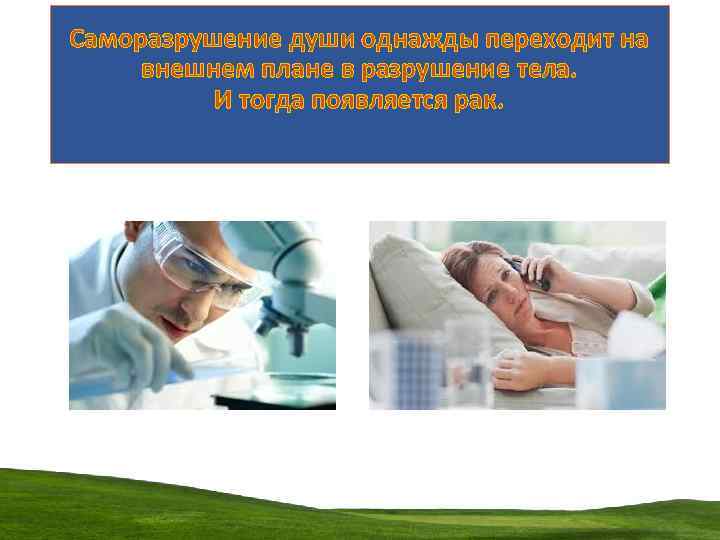 Саморазрушение души однажды переходит на внешнем плане в разрушение тела.
И тогда появляется рак.